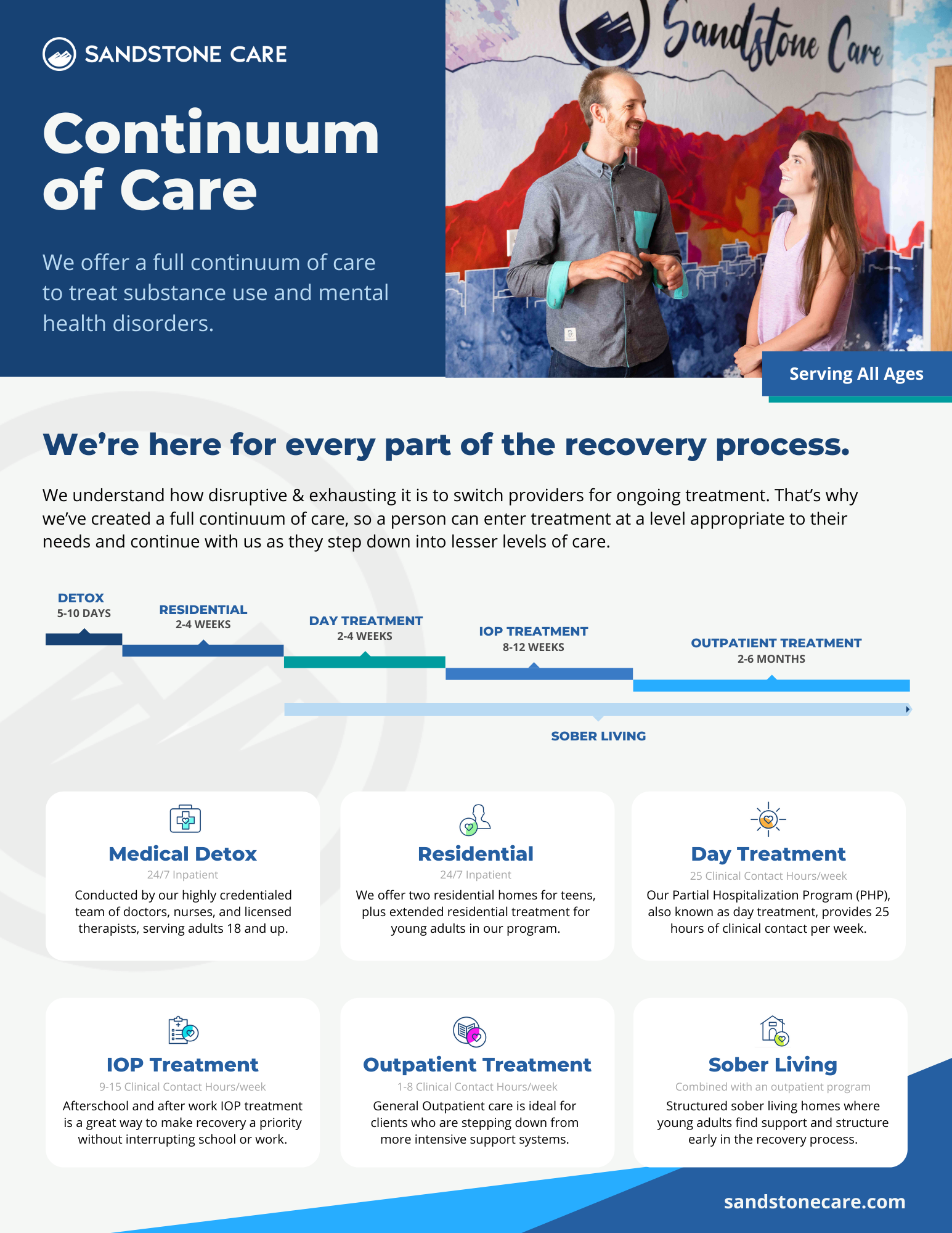 SANDSTONE CARE

Continuum of Care

We offer a full continuum of care to treat substance use and mental health disorders.

Sandstone Care

Serving All Ages

We're here for every part of the recovery process.

We understand how disruptive & exhausting it is to switch providers for ongoing treatment. That's why we've created a full continuum of care, so a person can enter treatment at a level appropriate to their needs and continue with us as they step down into lesser levels of care.

DETOX
5-10 DAYS

RESIDENTIAL
2-4 WEEKS

DAY TREATMENT
2-4 WEEKS

IOP TREATMENT
8-12 WEEKS

OUTPATIENT TREATMENT
2-6 MONTHS

SOBER LIVING

Medical Detox
24/7 Inpatient
Conducted by our highly credentialed team of doctors, nurses, and licensed therapists, serving adults 18 and up.

Residential
24/7 Inpatient
We offer two residential homes for teens, plus extended residential treatment for young adults in our program.

Day Treatment
25 Clinical Contact Hours/week
Our Partial Hospitalization Program (PHP), also known as day treatment, provides 25 hours of clinical contact per week.

IOP Treatment
9-15 Clinical Contact Hours/week
Afterschool and after work IOP treatment is a great way to make recovery a priority without interrupting school or work.

Outpatient Treatment
1-8 Clinical Contact Hours/week
General Outpatient care is ideal for clients who are stepping down from more intensive support systems.

Sober Living
Combined with an outpatient program
Structured sober living homes where young adults find support and structure early in the recovery process.

sandstonecare.com